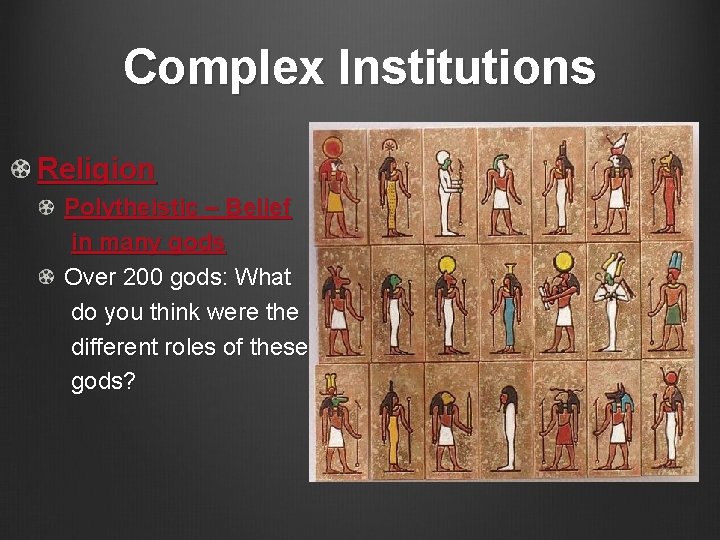 Complex Institutions

Religion

Polytheistic – Belief in many gods

Over 200 gods: What do you think were the different roles of these gods?